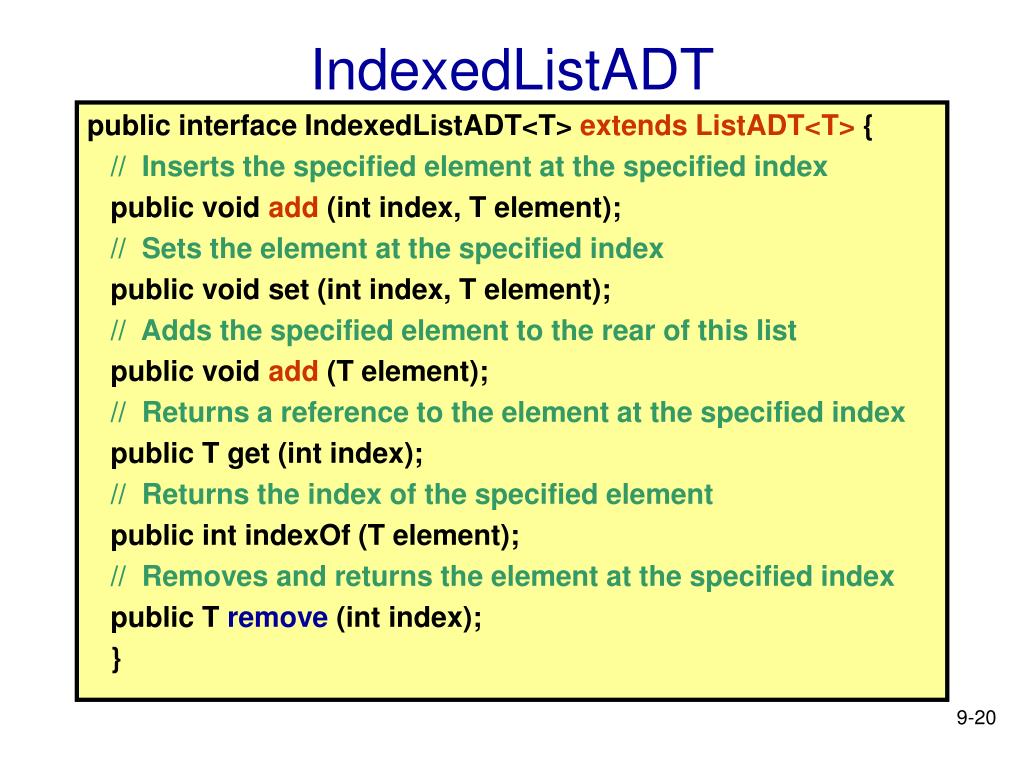 IndexedListADT

public interface IndexedListADT<T> extends ListADT<T> {
// Inserts the specified element at the specified index
public void add (int index, T element);
// Sets the element at the specified index
public void set (int index, T element);
// Adds the specified element to the rear of this list
public void add (T element);
// Returns a reference to the element at the specified index
public T get (int index);
// Returns the index of the specified element
public int indexOf (T element);
// Removes and returns the element at the specified index
public T remove (int index);
}

9-20